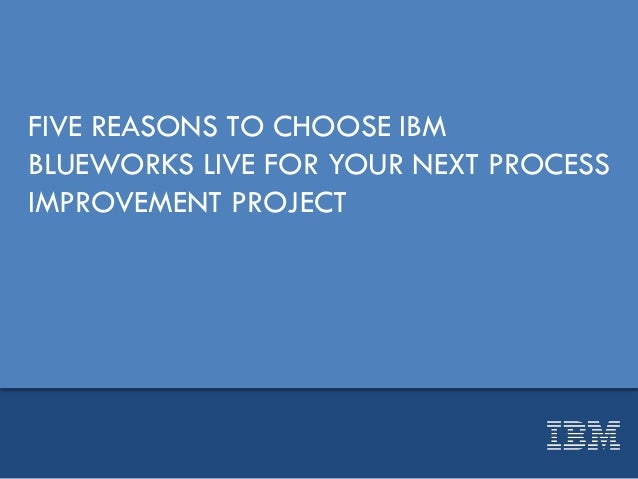 FIVE REASONS TO CHOOSE IBM BLUEWORKS LIVE FOR YOUR NEXT PROCESS IMPROVEMENT PROJECT

IBM